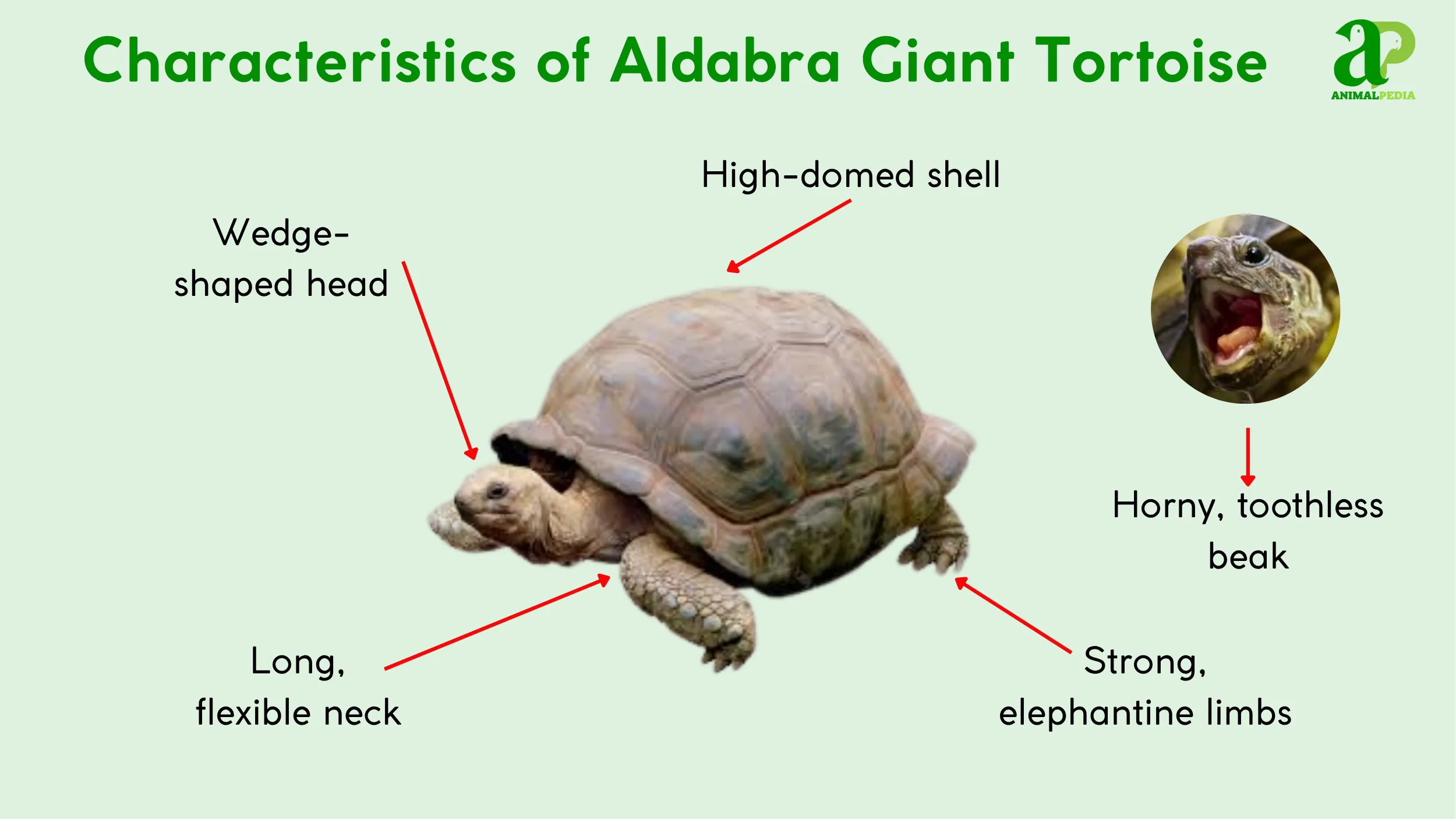 Characteristics of Aldabra Giant Tortoise

aP
ANIMALPEDIA

High-domed shell

Wedge-shaped head

Horny, toothless beak

Long, flexible neck

Strong, elephantine limbs